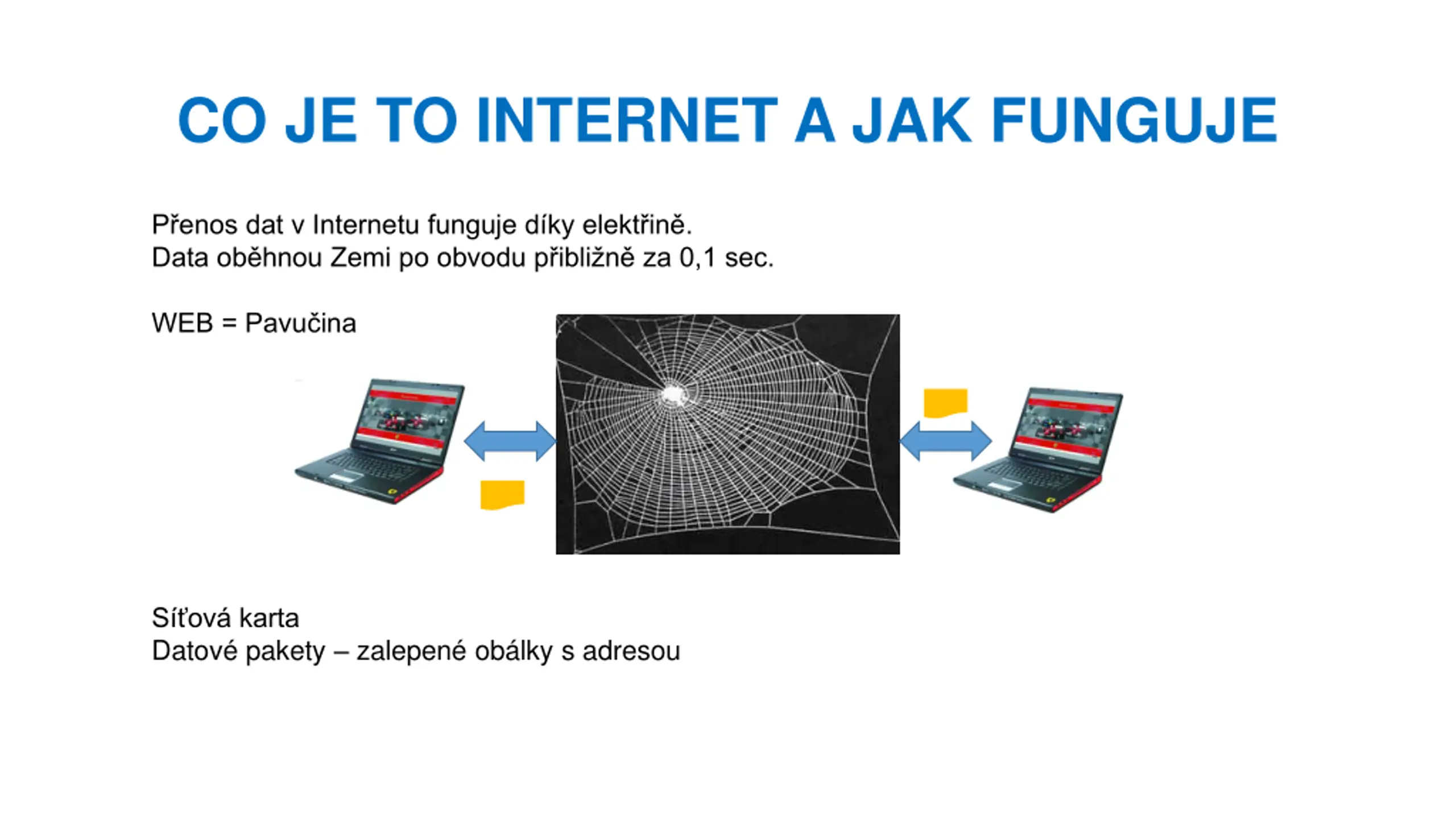 CO JE TO INTERNET A JAK FUNGUJE

Přenos dat v Internetu funguje díky elektřině.
Data oběhnou Zemi po obvodu přibližně za 0,1 sec.

WEB = Pavučina

Síťová karta
Datové pakety – zalepené obálky s adresou